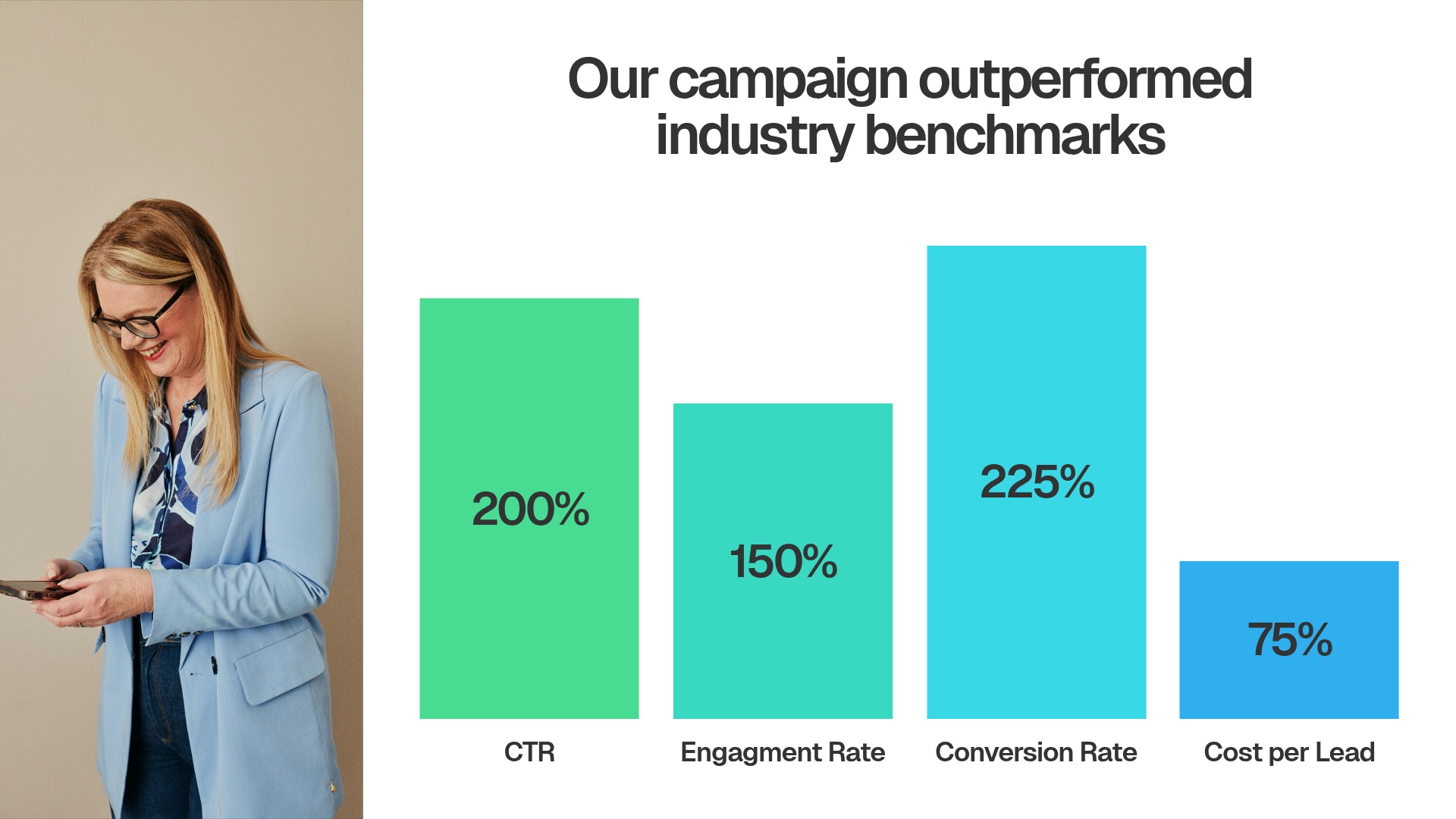 Our campaign outperformed industry benchmarks

200%

150%

225%

75%

CTR

Engagment Rate

Conversion Rate

Cost per Lead